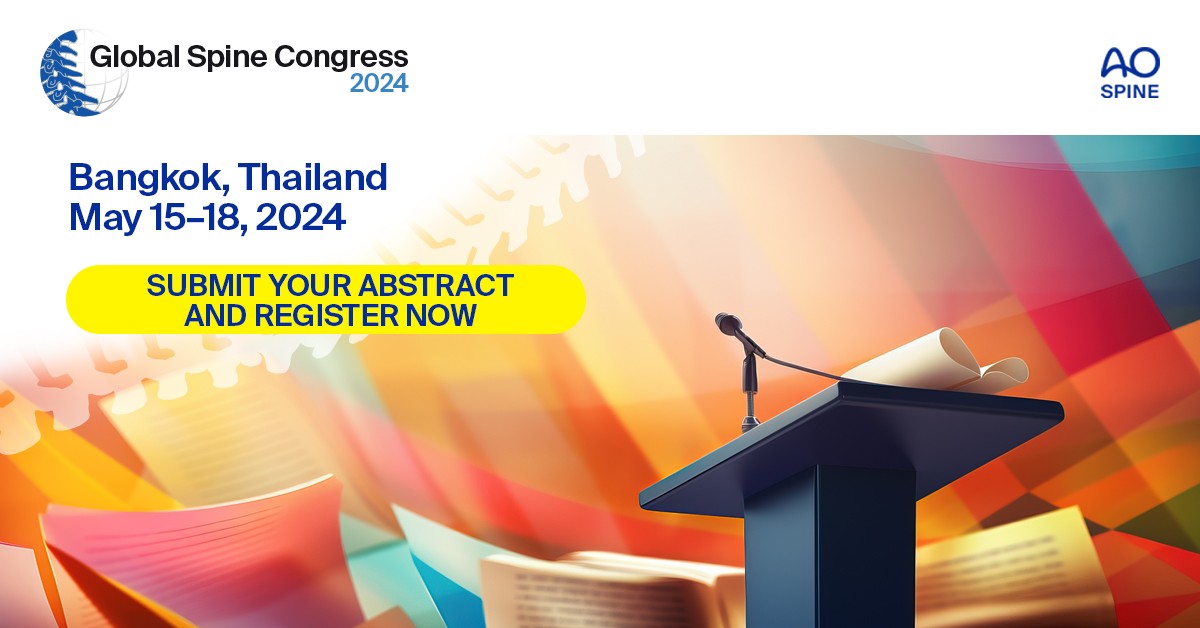 Global Spine Congress 2024

AO SPINE

Bangkok, Thailand
May 15–18, 2024

SUBMIT YOUR ABSTRACT AND REGISTER NOW